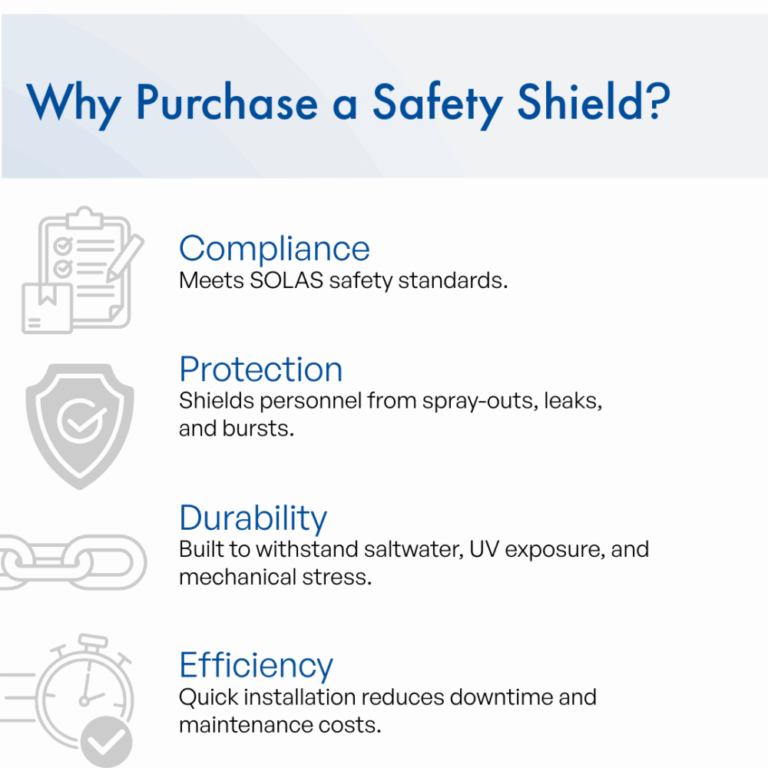 Why Purchase a Safety Shield?

Compliance
Meets SOLAS safety standards.

Protection
Shields personnel from spray-outs, leaks, and bursts.

Durability
Built to withstand saltwater, UV exposure, and mechanical stress.

Efficiency
Quick installation reduces downtime and maintenance costs.